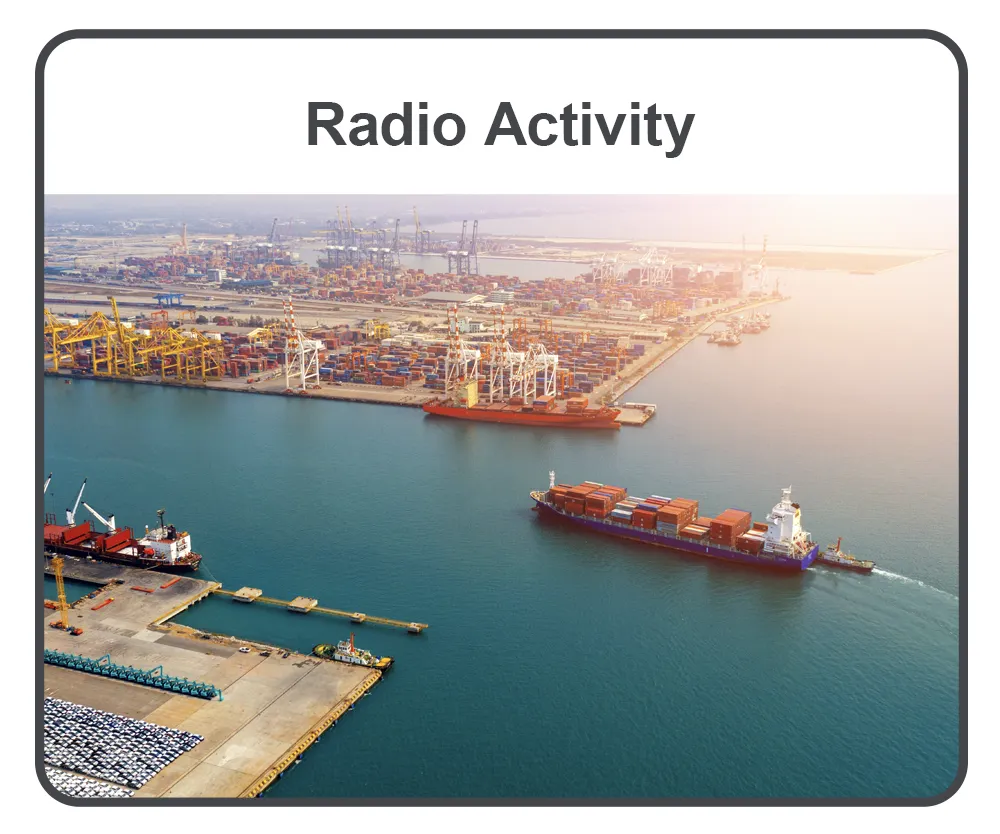 Radio Activity